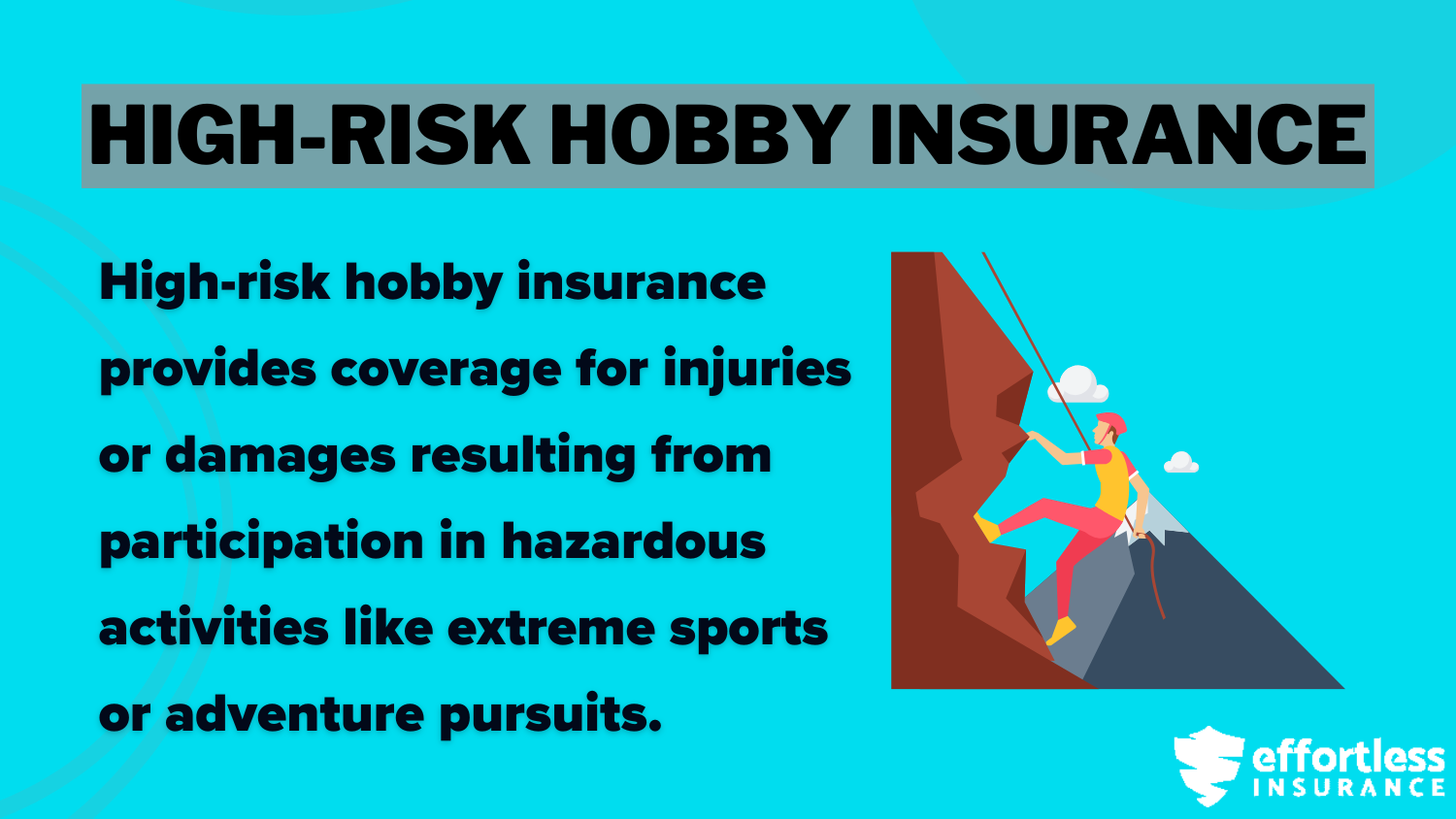 HIGH-RISK HOBBY INSURANCE

High-risk hobby insurance provides coverage for injuries or damages resulting from participation in hazardous activities like extreme sports or adventure pursuits.

effortless INSURANCE